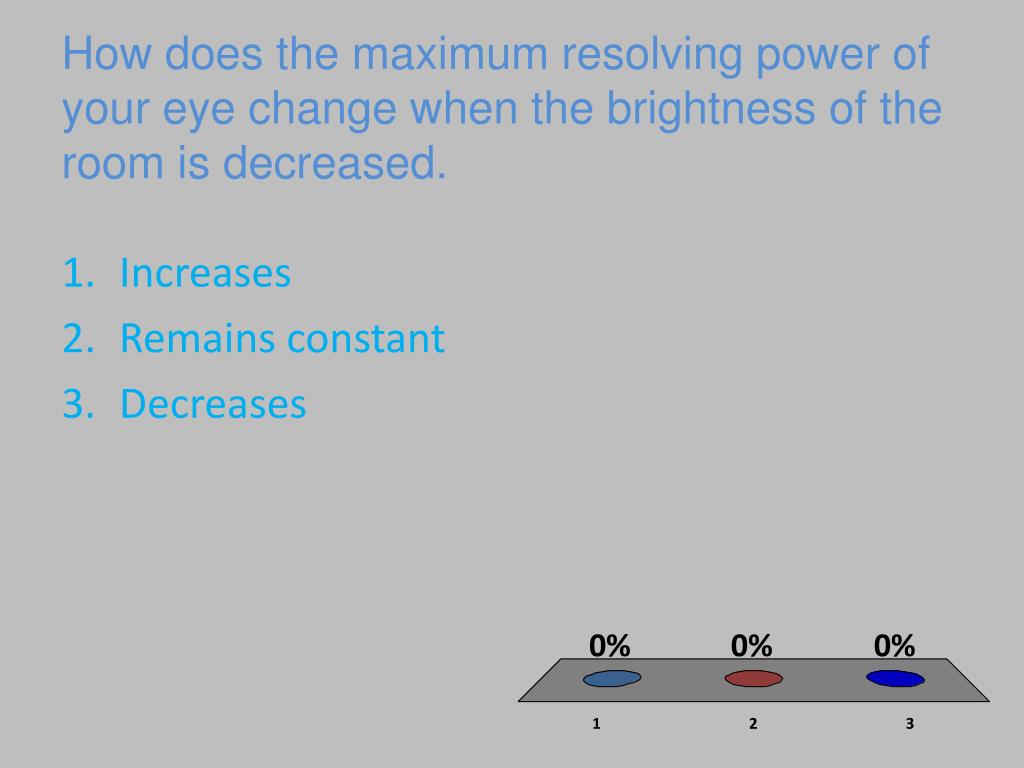 How does the maximum resolving power of your eye change when the brightness of the room is decreased.

1. Increases
2. Remains constant
3. Decreases

0%
0%
0%

1
2
3